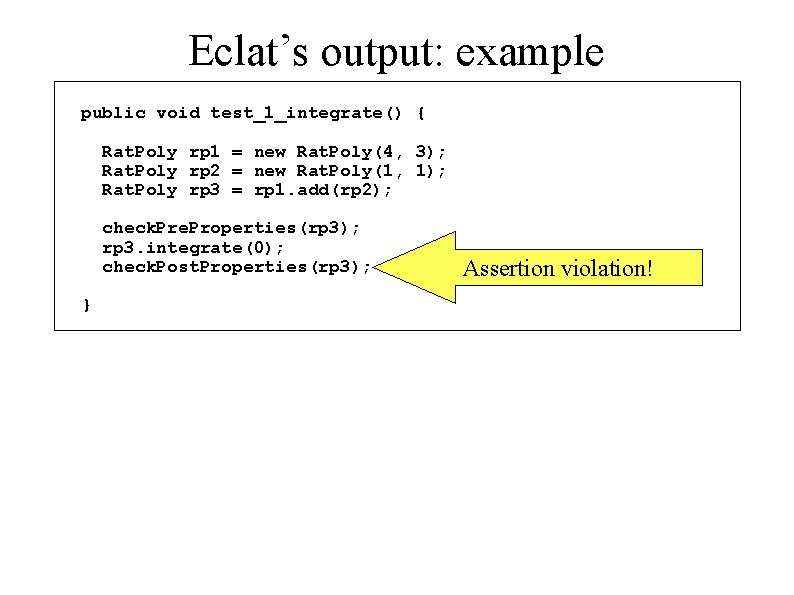 Eclat's output: example

public void test_1_integrate() {

RatPoly rp1 = new RatPoly(4, 3);
RatPoly rp2 = new RatPoly(1, 1);
RatPoly rp3 = rp1.add(rp2);

checkPreProperties(rp3);
rp3.integrate(0);
checkPostProperties(rp3);

}

Assertion violation!